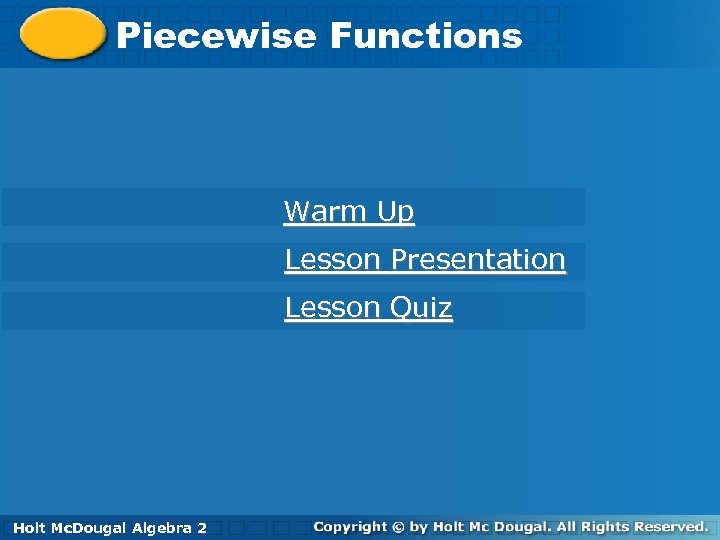 Piecewise Functions

Warm Up
Lesson Presentation
Lesson Quiz

Holt McDougal Algebra 2

Copyright © by Holt Mc Dougal. All Rights Reserved.